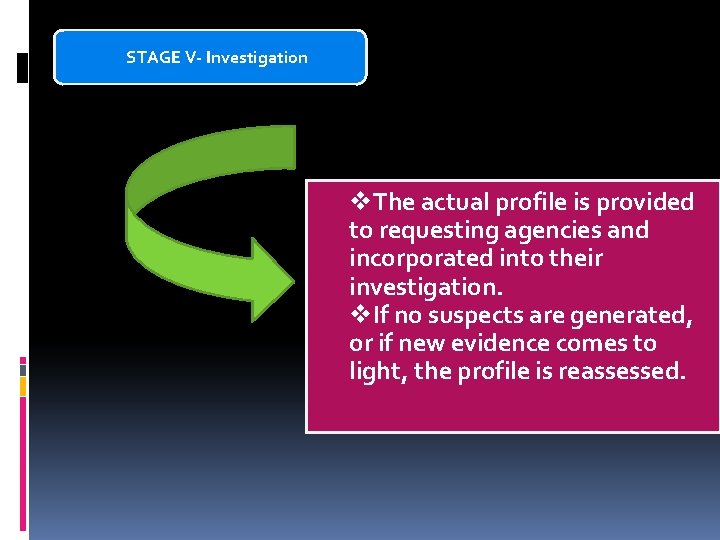 STAGE V- Investigation

❖The actual profile is provided to requesting agencies and incorporated into their investigation.
❖If no suspects are generated, or if new evidence comes to light, the profile is reassessed.